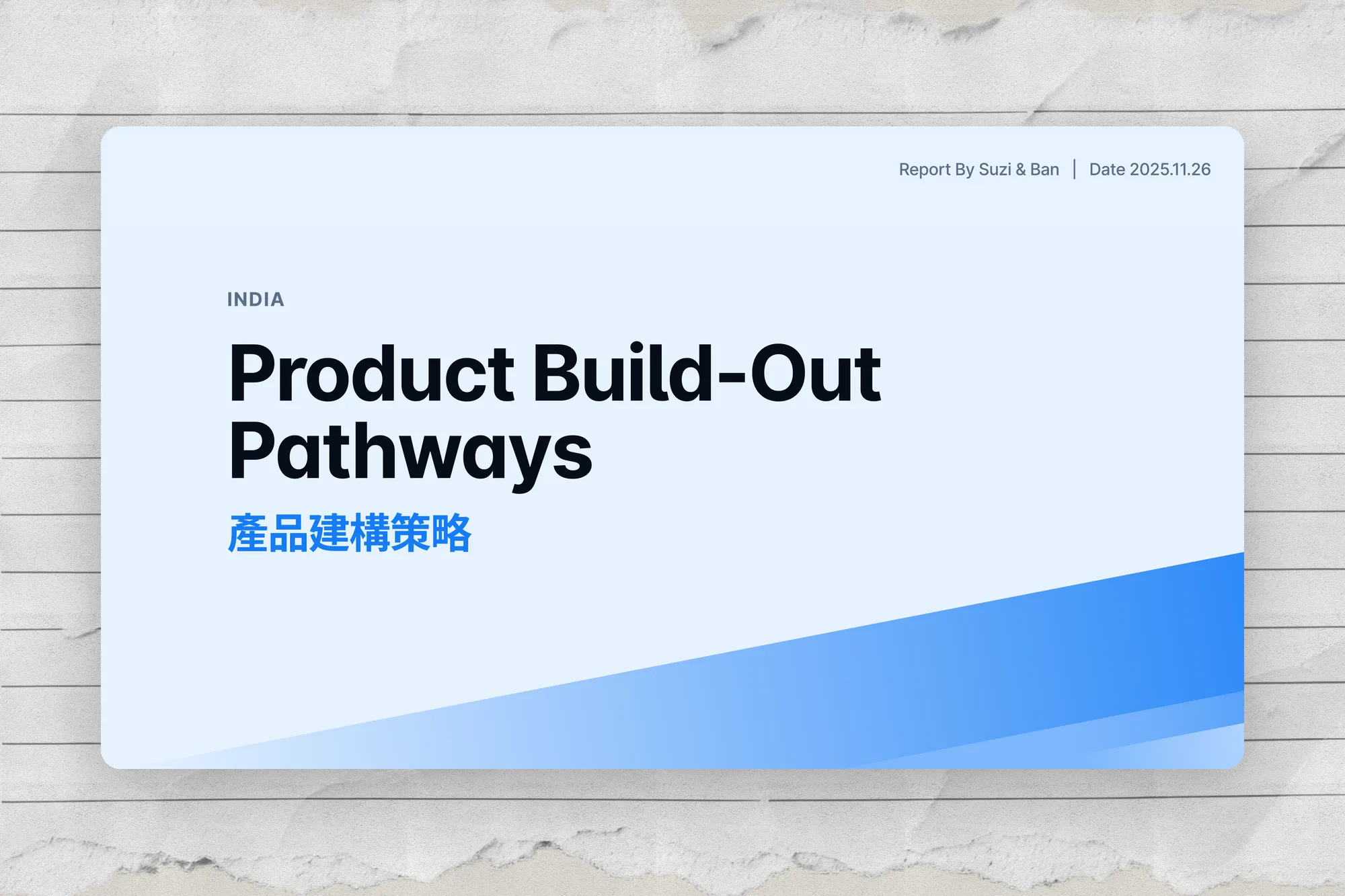 Report By Suzi & Ban | Date 2025.11.26

INDIA

Product Build-Out Pathways

產品建構策略